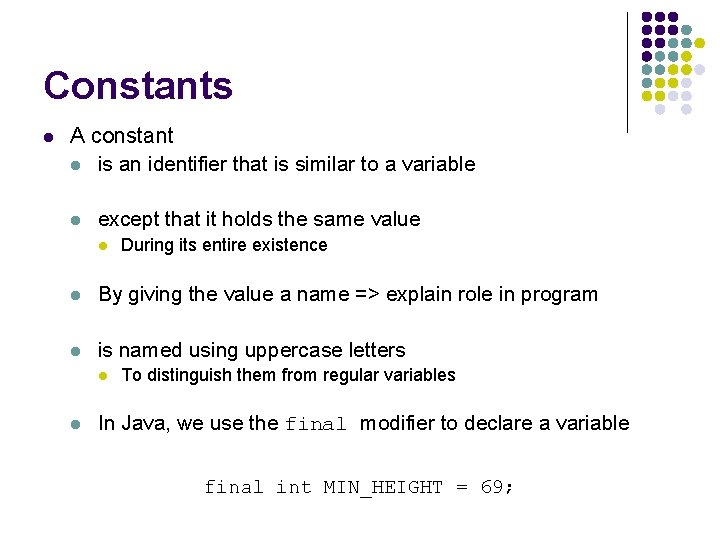 Constants

- A constant
  - is an identifier that is similar to a variable
  - except that it holds the same value
    - During its entire existence
  - By giving the value a name => explain role in program
  - is named using uppercase letters
    - To distinguish them from regular variables
  - In Java, we use the final modifier to declare a variable

final int MIN_HEIGHT = 69;